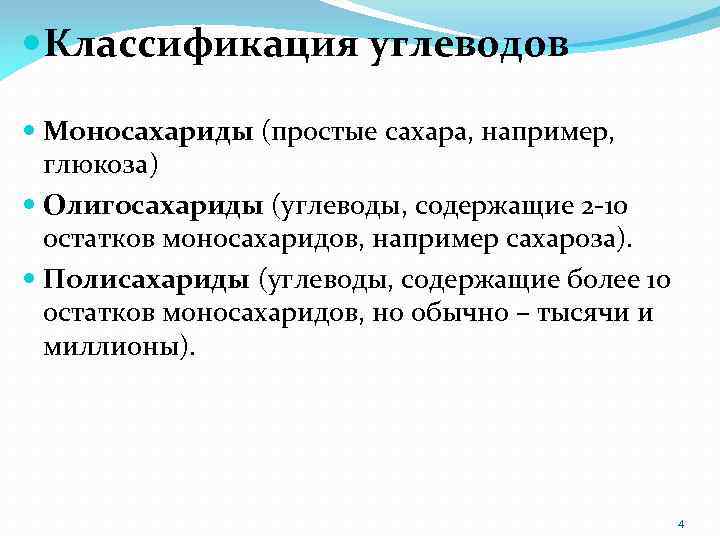 Классификация углеводов

Моносахариды (простые сахара, например, глюкоза)

Олигосахариды (углеводы, содержащие 2-10 остатков моносахаридов, например сахароза).

Полисахариды (углеводы, содержащие более 10 остатков моносахаридов, но обычно – тысячи и миллионы).

4